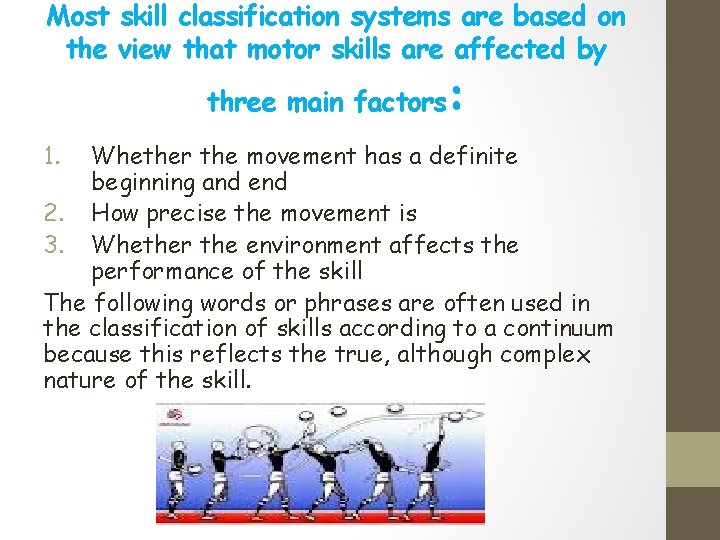 Most skill classification systems are based on the view that motor skills are affected by three main factors:

1. Whether the movement has a definite beginning and end
2. How precise the movement is
3. Whether the environment affects the performance of the skill

The following words or phrases are often used in the classification of skills according to a continuum because this reflects the true, although complex nature of the skill.